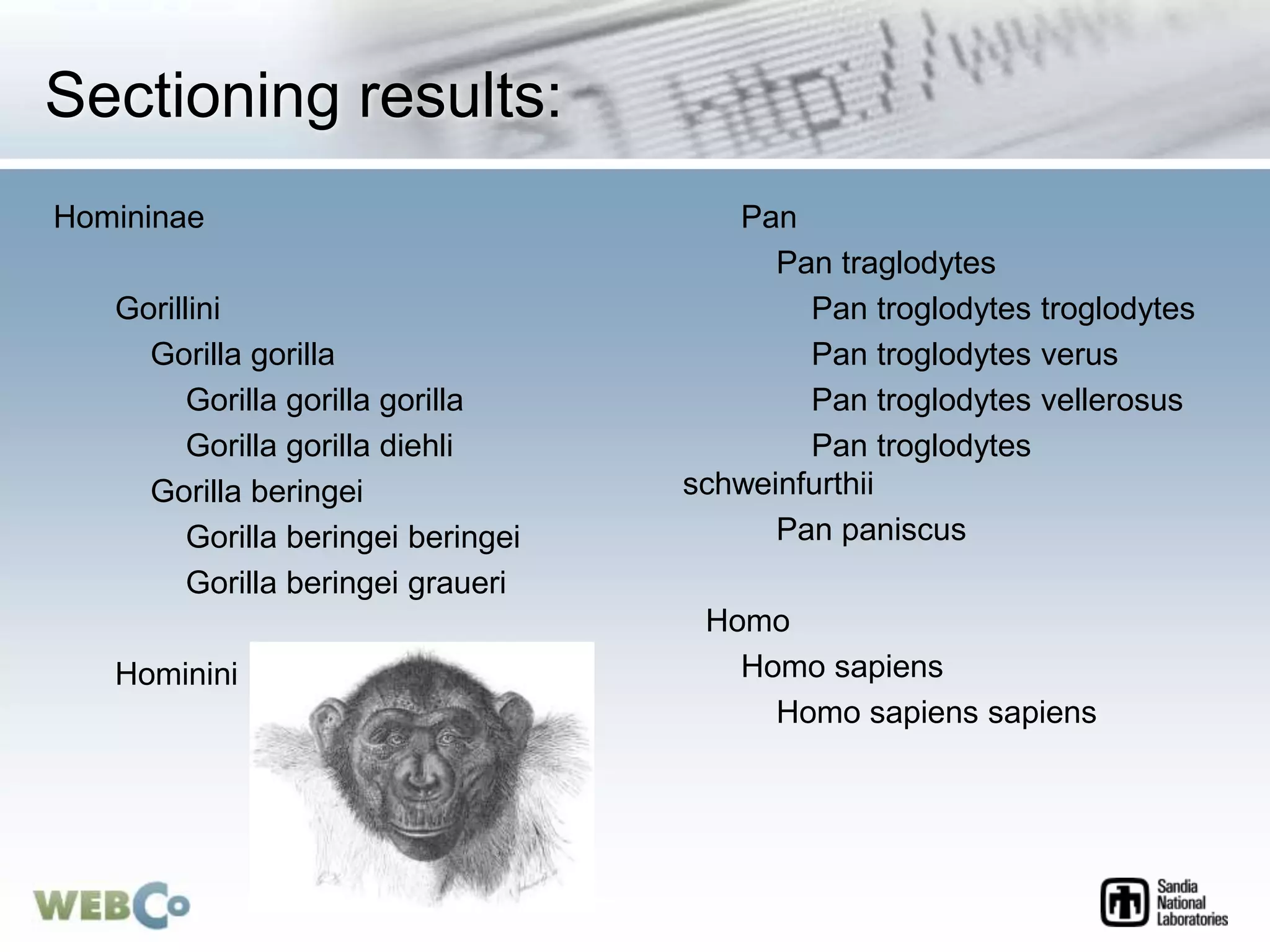 Sectioning results:

Homininae

Gorillini

Gorilla gorilla

Gorilla gorilla gorilla

Gorilla gorilla diehli

Gorilla beringei

Gorilla beringei beringei

Gorilla beringei graueri

Hominini

Pan

Pan traglodytes

Pan troglodytes troglodytes

Pan troglodytes verus

Pan troglodytes vellerosus

Pan troglodytes schweinfurthii

Pan paniscus

Homo

Homo sapiens

Homo sapiens sapiens

WEBCo

Sandia National Laboratories